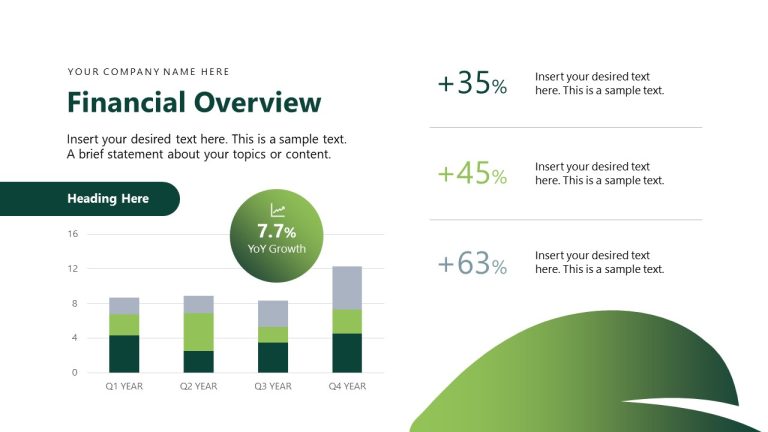 YOUR COMPANY NAME HERE

Financial Overview

Insert your desired text here. This is a sample text. A brief statement about your topics or content.

Heading Here

7.7%
YoY Growth

16
12
8
4
0

Q1 YEAR
Q2 YEAR
Q3 YEAR
Q4 YEAR

+35%
Insert your desired text here. This is a sample text.

+45%
Insert your desired text here. This is a sample text.

+63%
Insert your desired text here. This is a sample text.